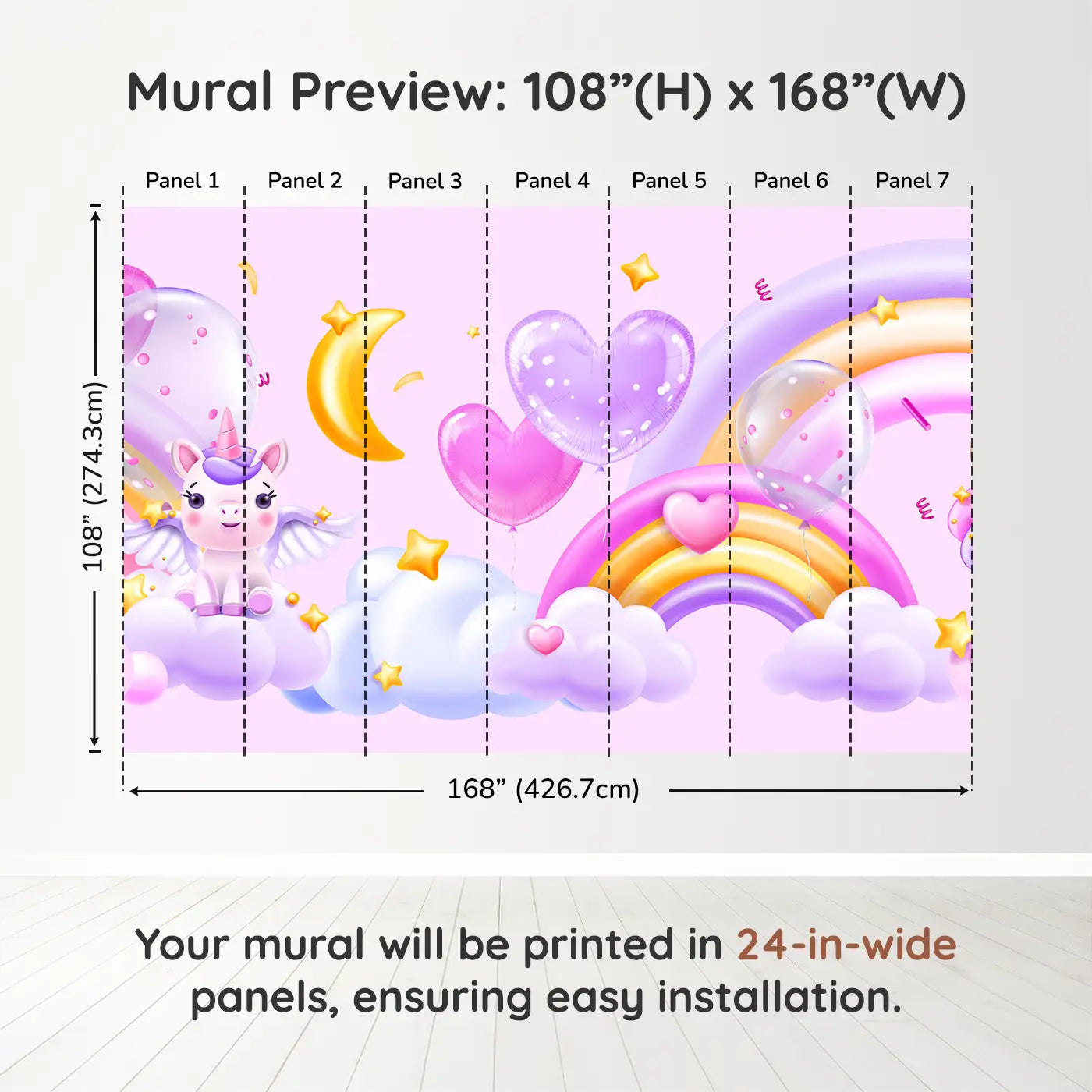 Mural Preview: 108”(H) x 168”(W)

Panel 1 Panel 2 Panel 3 Panel 4 Panel 5 Panel 6 Panel 7

108” (274.3cm)

168” (426.7cm)

Your mural will be printed in 24-in-wide panels, ensuring easy installation.